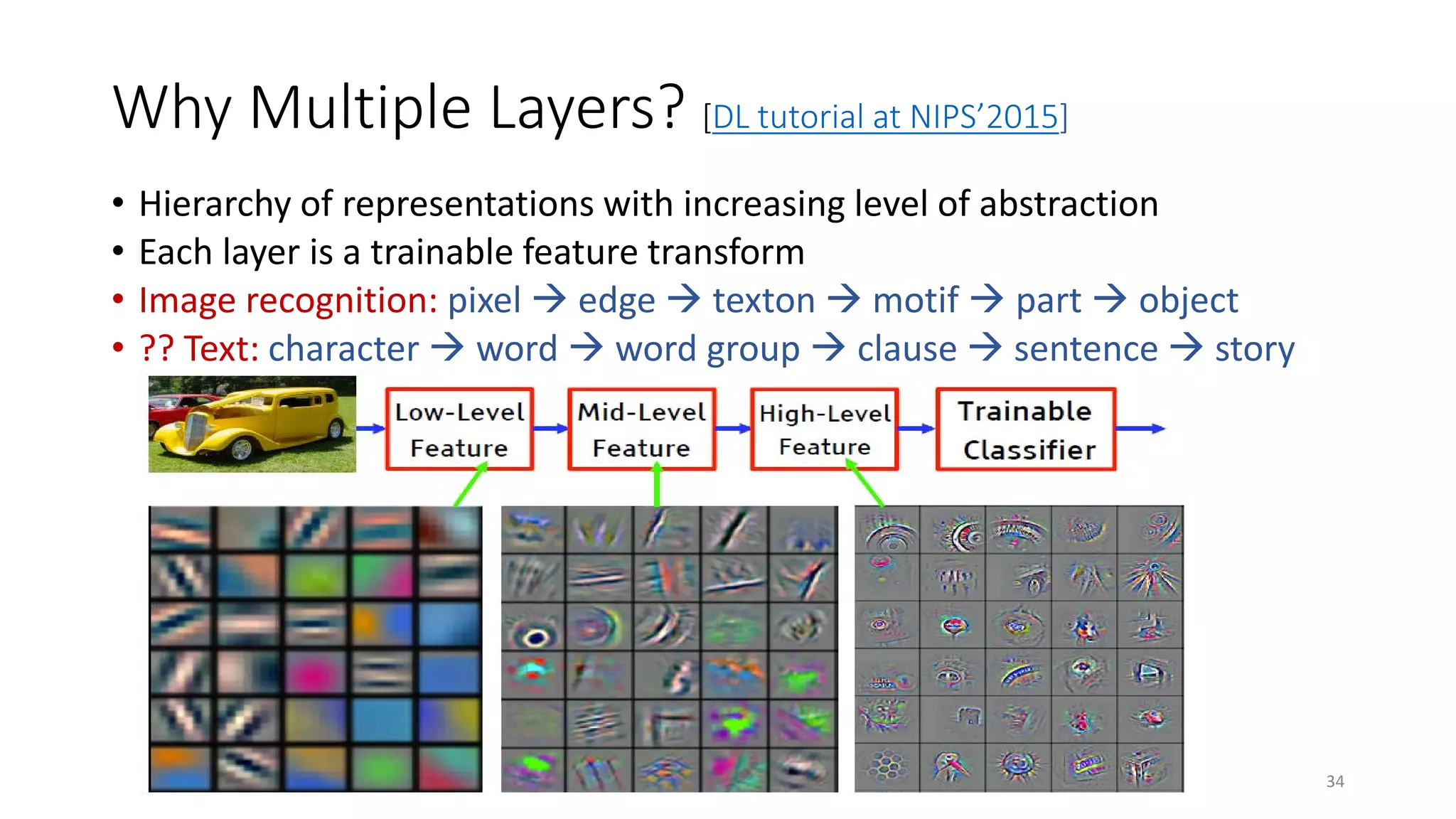 Why Multiple Layers? [DL tutorial at NIPS'2015]

• Hierarchy of representations with increasing level of abstraction
• Each layer is a trainable feature transform
• Image recognition: pixel → edge → texton → motif → part → object
• ?? Text: character → word → word group → clause → sentence → story

Low-Level Feature

Mid-Level Feature

High-Level Feature

Trainable Classifier

34